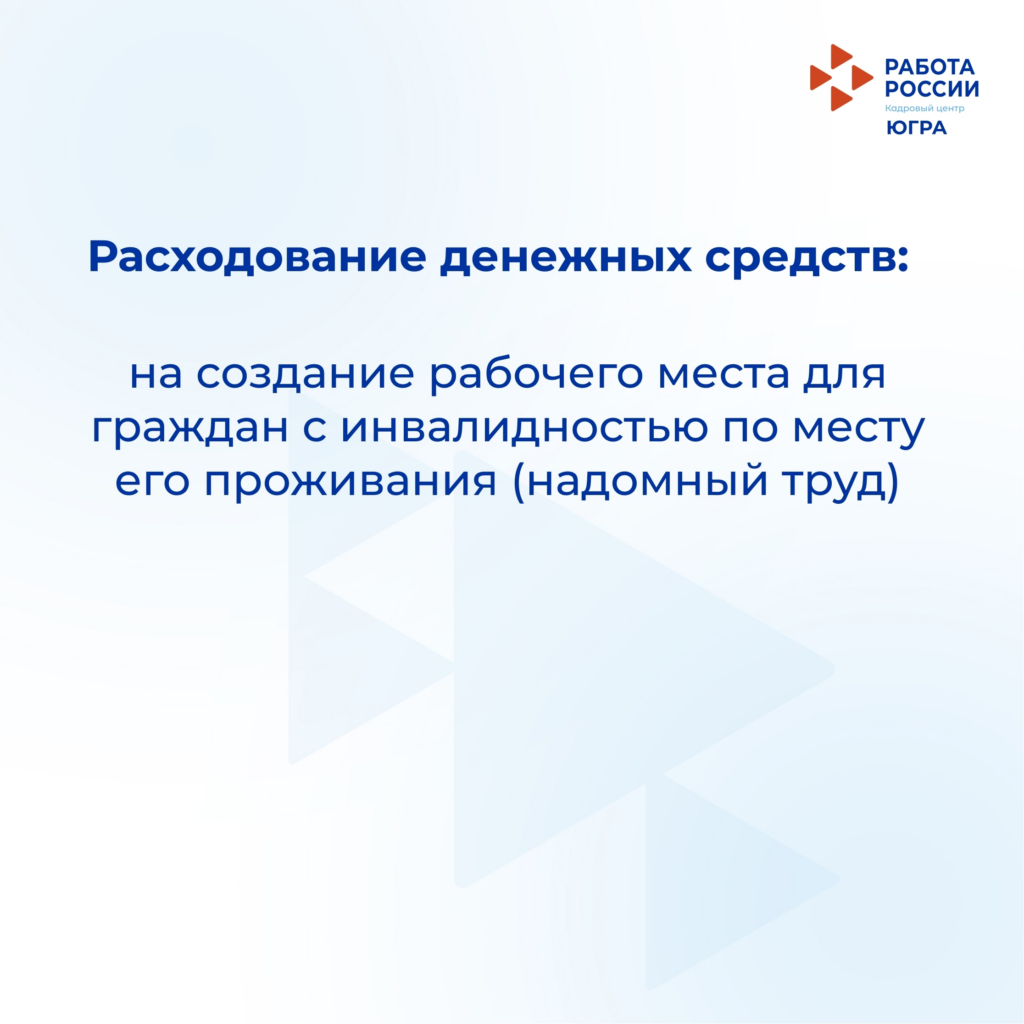 РАБОТА
РОССИИ
Кадровый центр
ЮГРА

Расходование денежных средств:

на создание рабочего места для граждан с инвалидностью по месту его проживания (надомный труд)